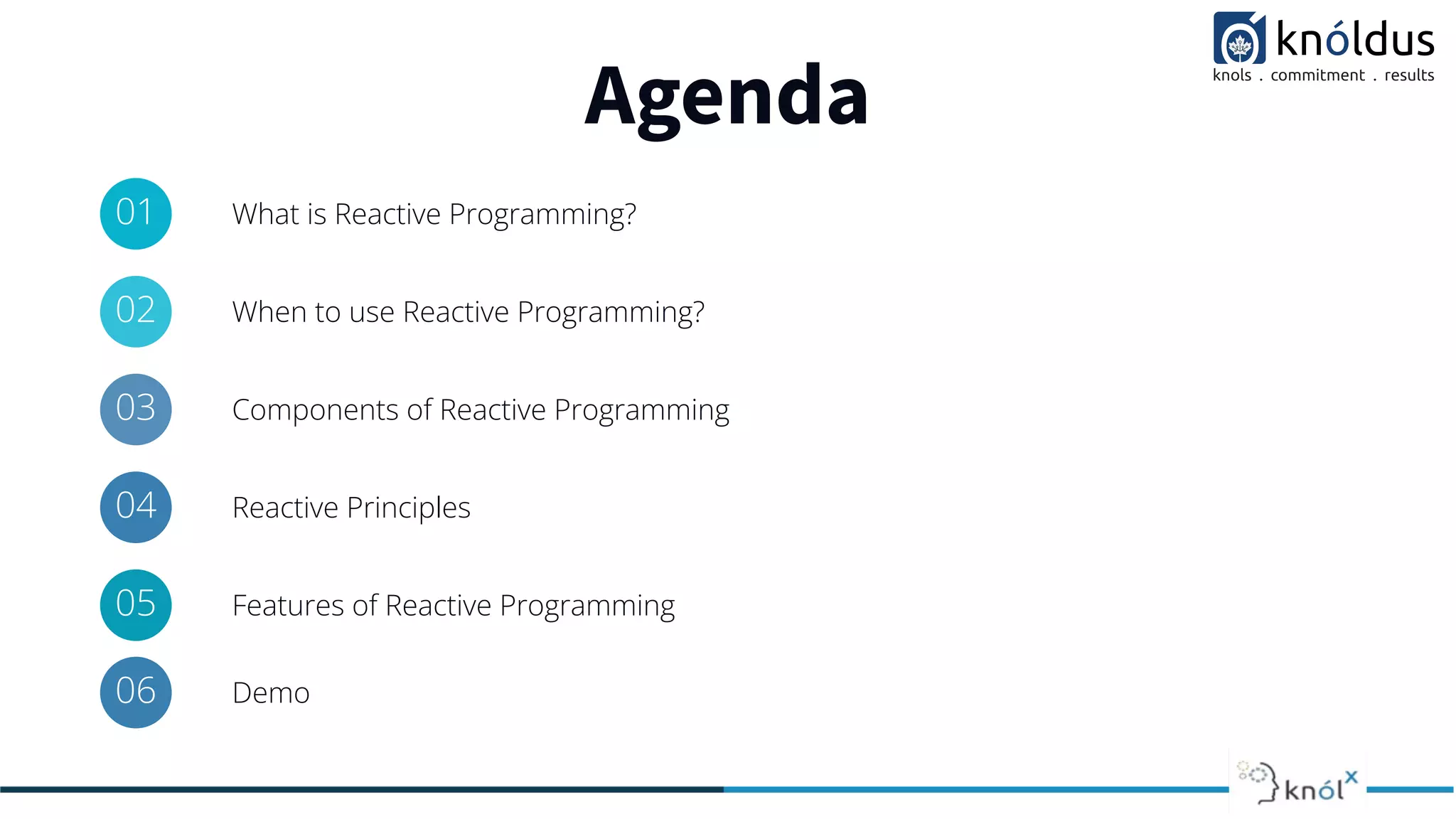 knóldus
knols . commitment . results

Agenda

01 What is Reactive Programming?

02 When to use Reactive Programming?

03 Components of Reactive Programming

04 Reactive Principles

05 Features of Reactive Programming

06 Demo

knólx